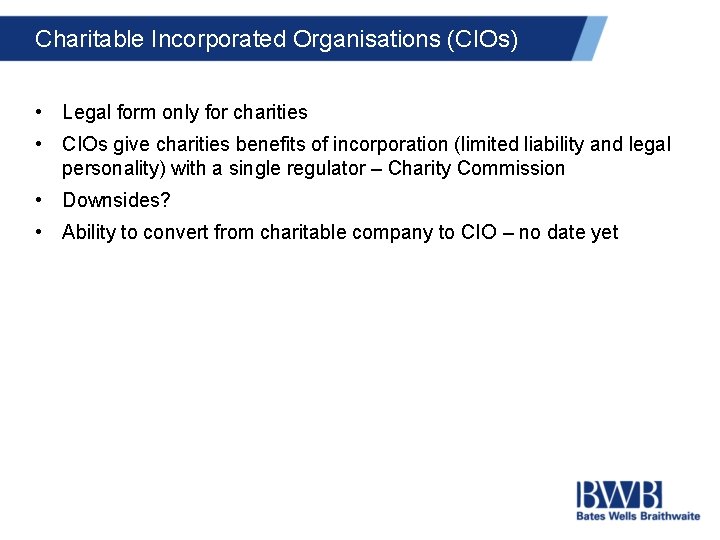 Charitable Incorporated Organisations (CIOs)

• Legal form only for charities
• CIOs give charities benefits of incorporation (limited liability and legal personality) with a single regulator – Charity Commission
• Downsides?
• Ability to convert from charitable company to CIO – no date yet

BWB
Bates Wells Braithwaite